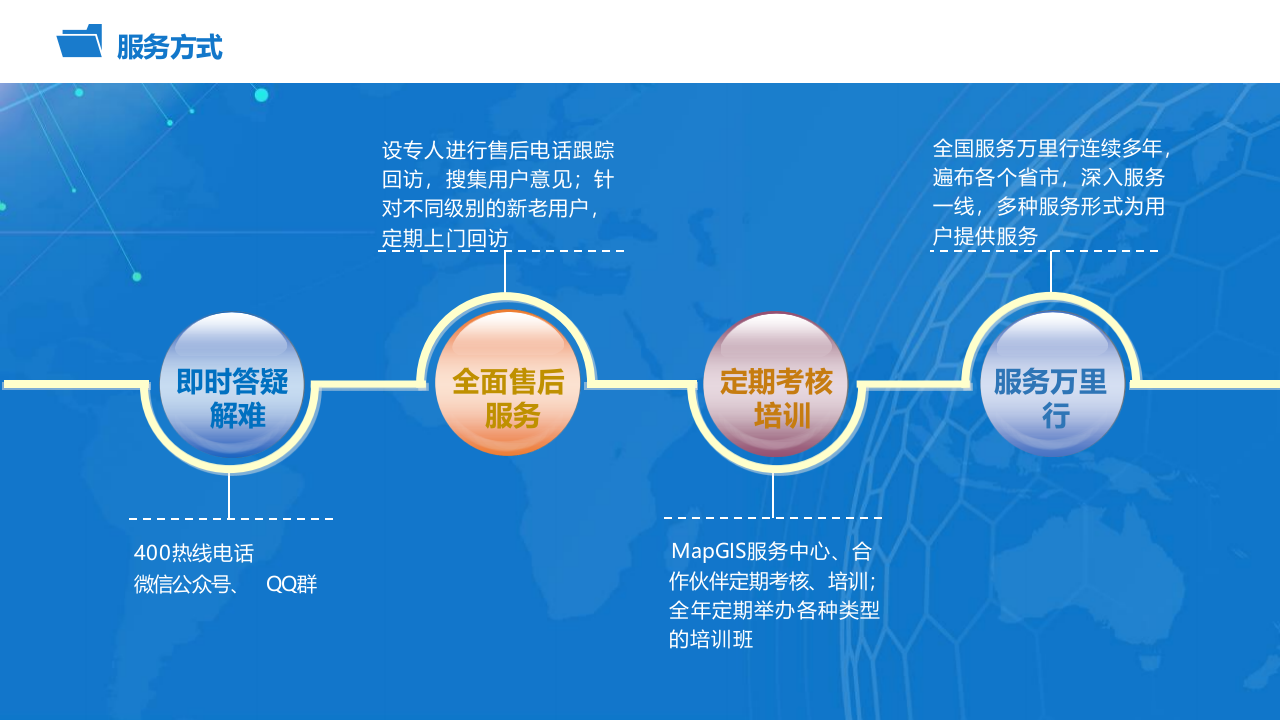 服务方式

设专人进行售后电话跟踪回访，搜集用户意见；针对不同级别的新老用户，定期上门回访

全国服务万里行连续多年，遍布各个省市，深入服务一线，多种服务形式为用户提供服务

即时答疑解难

全面售后服务

定期考核培训

服务万里行

400热线电话
微信公众号、 QQ群

MapGIS服务中心、合作伙伴定期考核、培训；全年定期举办各种类型的培训班